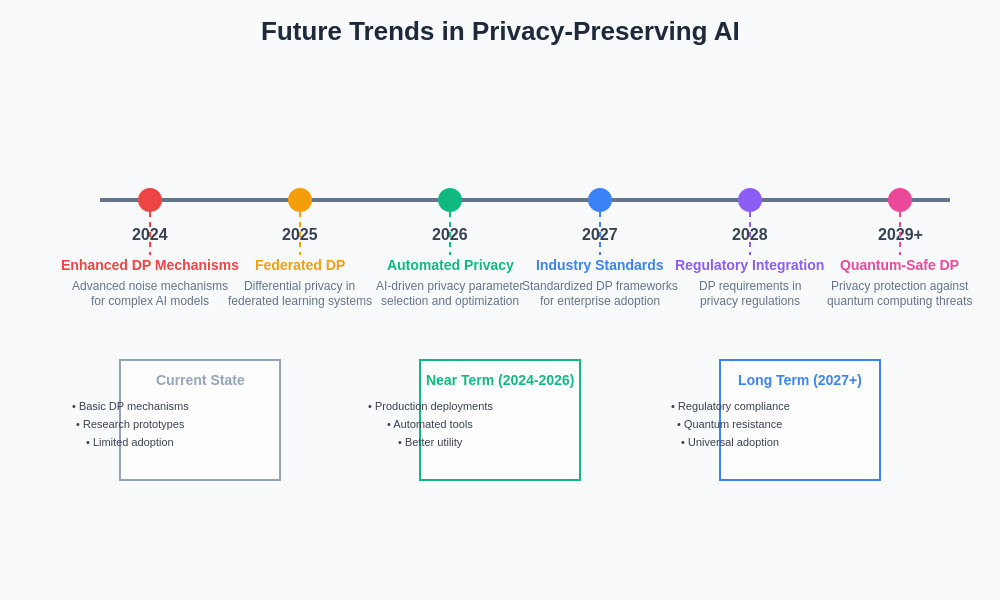 Future Trends in Privacy-Preserving AI

2024
Enhanced DP Mechanisms
Advanced noise mechanisms for complex AI models

2025
Federated DP
Differential privacy in federated learning systems

2026
Automated Privacy
AI-driven privacy parameter selection and optimization

2027
Industry Standards
Standardized DP frameworks for enterprise adoption

2028
Regulatory Integration
DP requirements in privacy regulations

2029+
Quantum-Safe DP
Privacy protection against quantum computing threats

Current State
• Basic DP mechanisms
• Research prototypes
• Limited adoption

Near Term (2024-2026)
• Production deployments
• Automated tools
• Better utility

Long Term (2027+)
• Regulatory compliance
• Quantum resistance
• Universal adoption